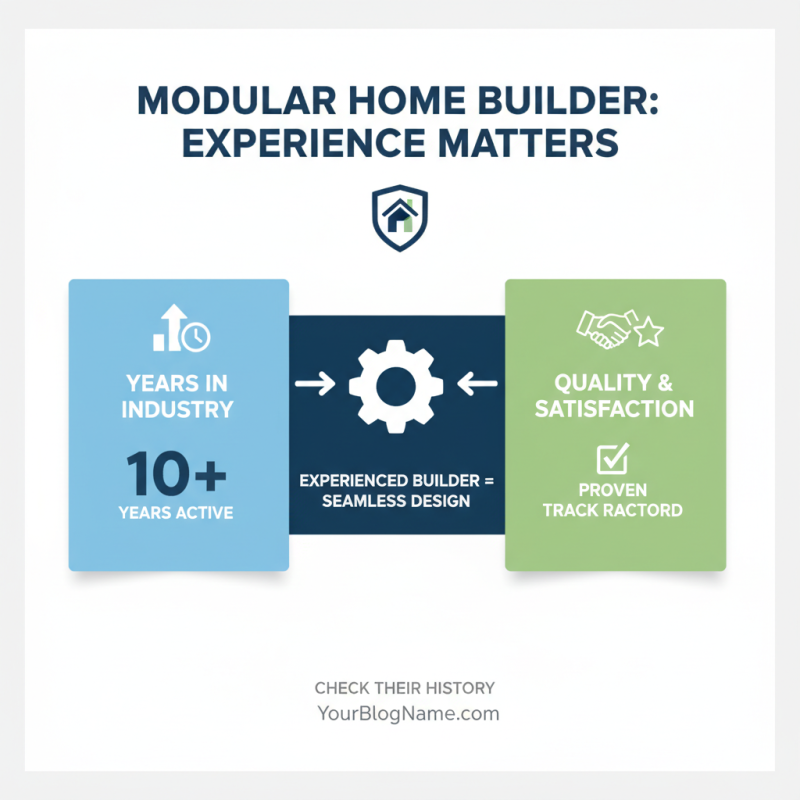 MODULAR HOME BUILDER: EXPERIENCE MATTERS

YEARS IN INDUSTRY

10+

YEARS ACTIVE

EXPERIENCED BUILDER = SEAMLESS DESIGN

QUALITY & SATISFACTION

PROVEN TRACK RACTORD

CHECK THEIR HISTORY

YourBlogName.com